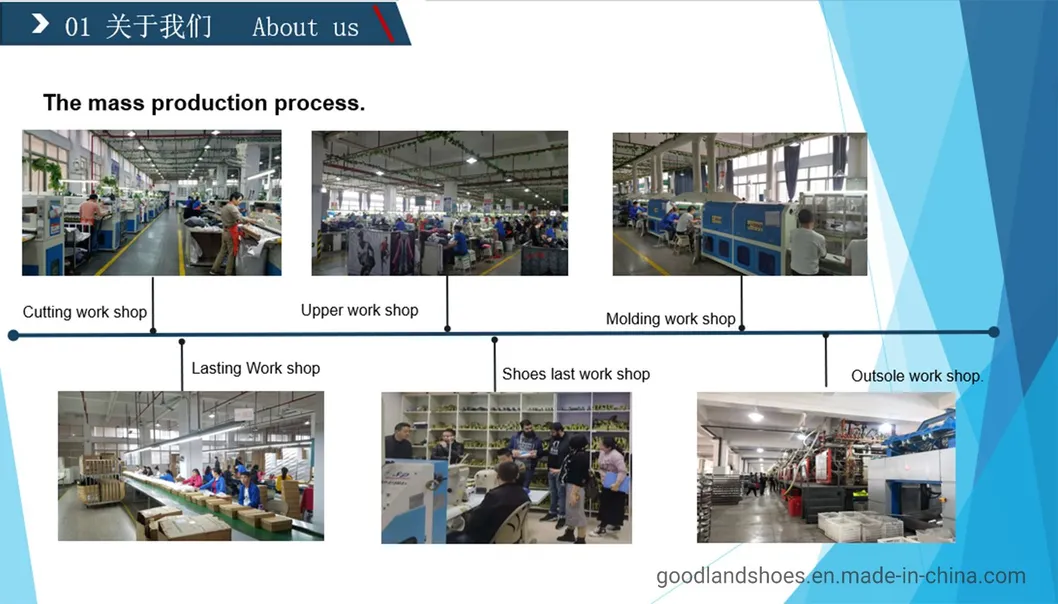 01 关于我们 About us

The mass production process.

Cutting work shop

Upper work shop

Molding work shop

Lasting Work shop

Shoes last work shop

Outsole work shop.

goodlandshoes.en.made-in-china.com